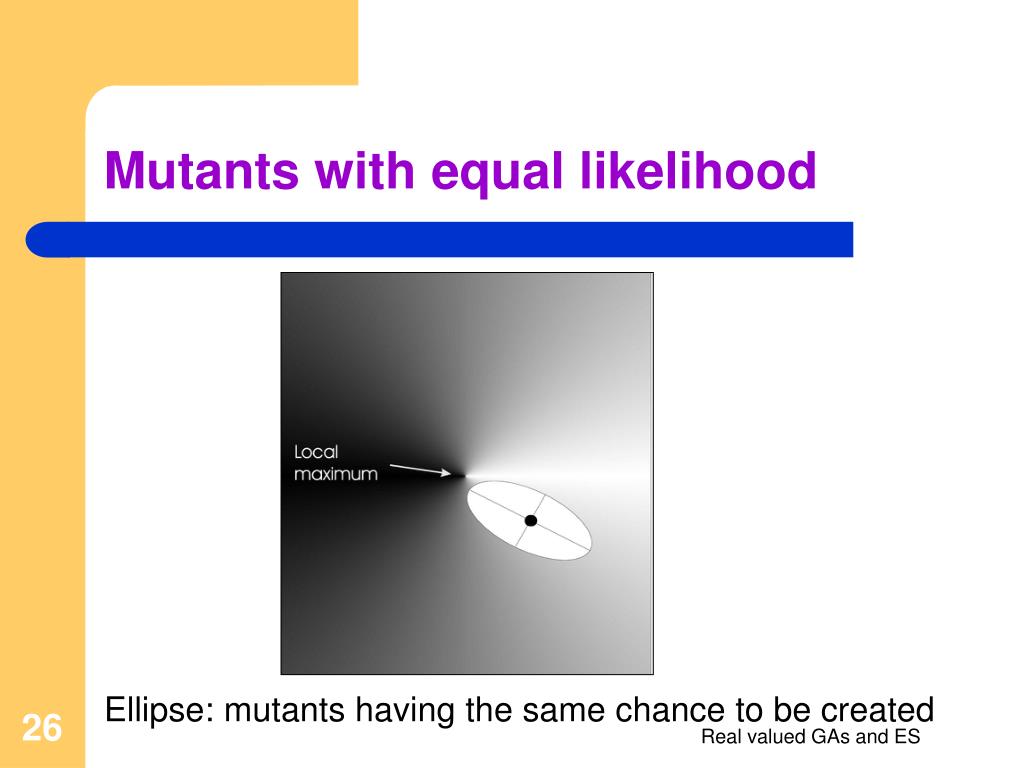 Mutants with equal likelihood

Local maximum

Ellipse: mutants having the same chance to be created

26

Real valued GAs and ES